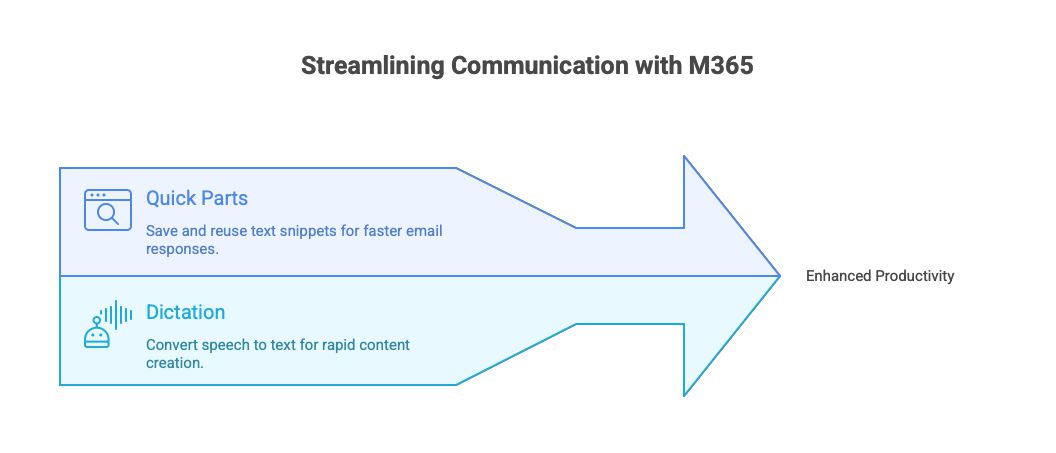 Streamlining Communication with M365

Quick Parts

Save and reuse text snippets for faster email responses.

Dictation

Convert speech to text for rapid content creation.

Enhanced Productivity